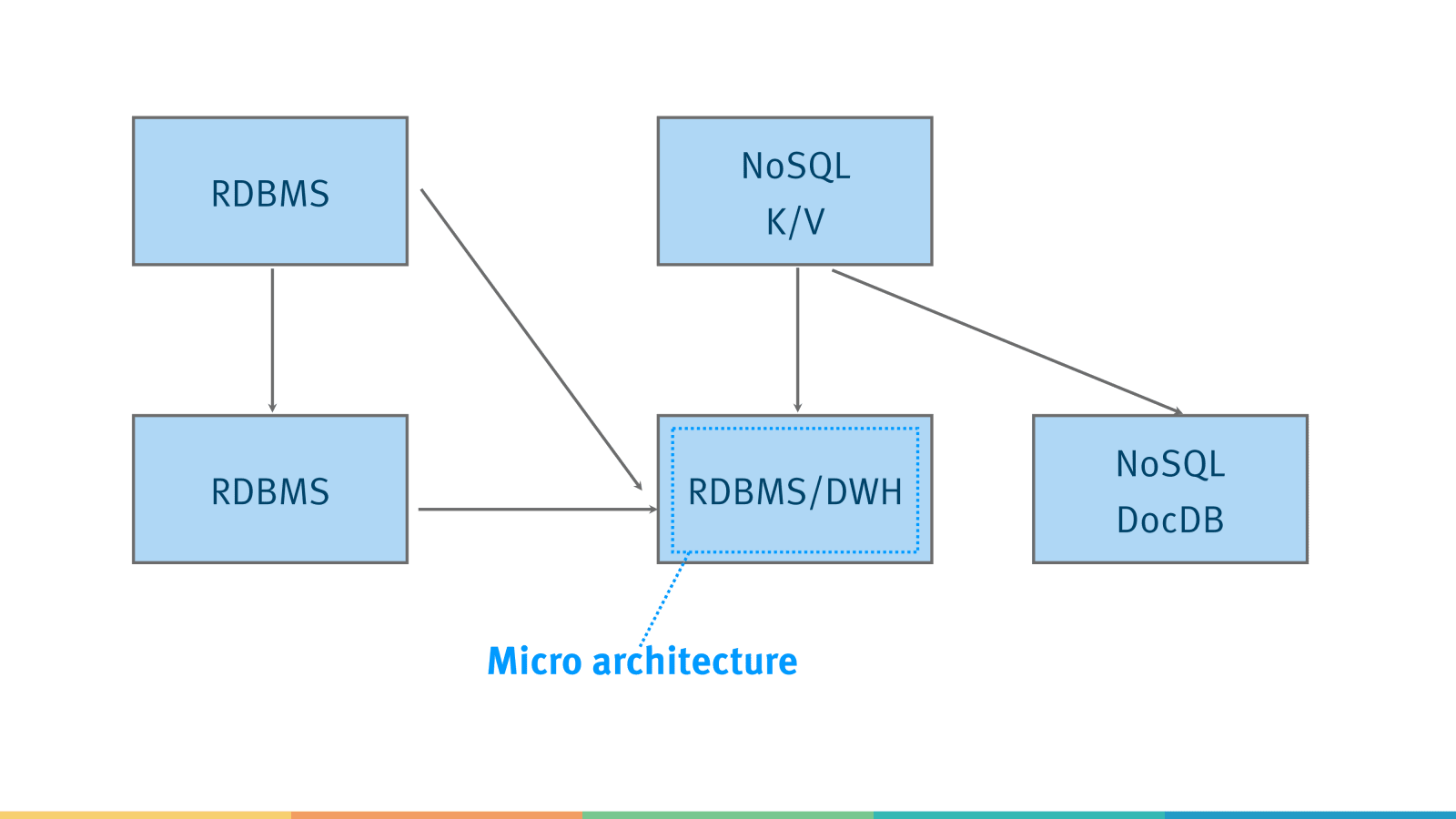 RDBMS

NoSQL
K/V

RDBMS

RDBMS/DWH

NoSQL
DocDB

Micro architecture